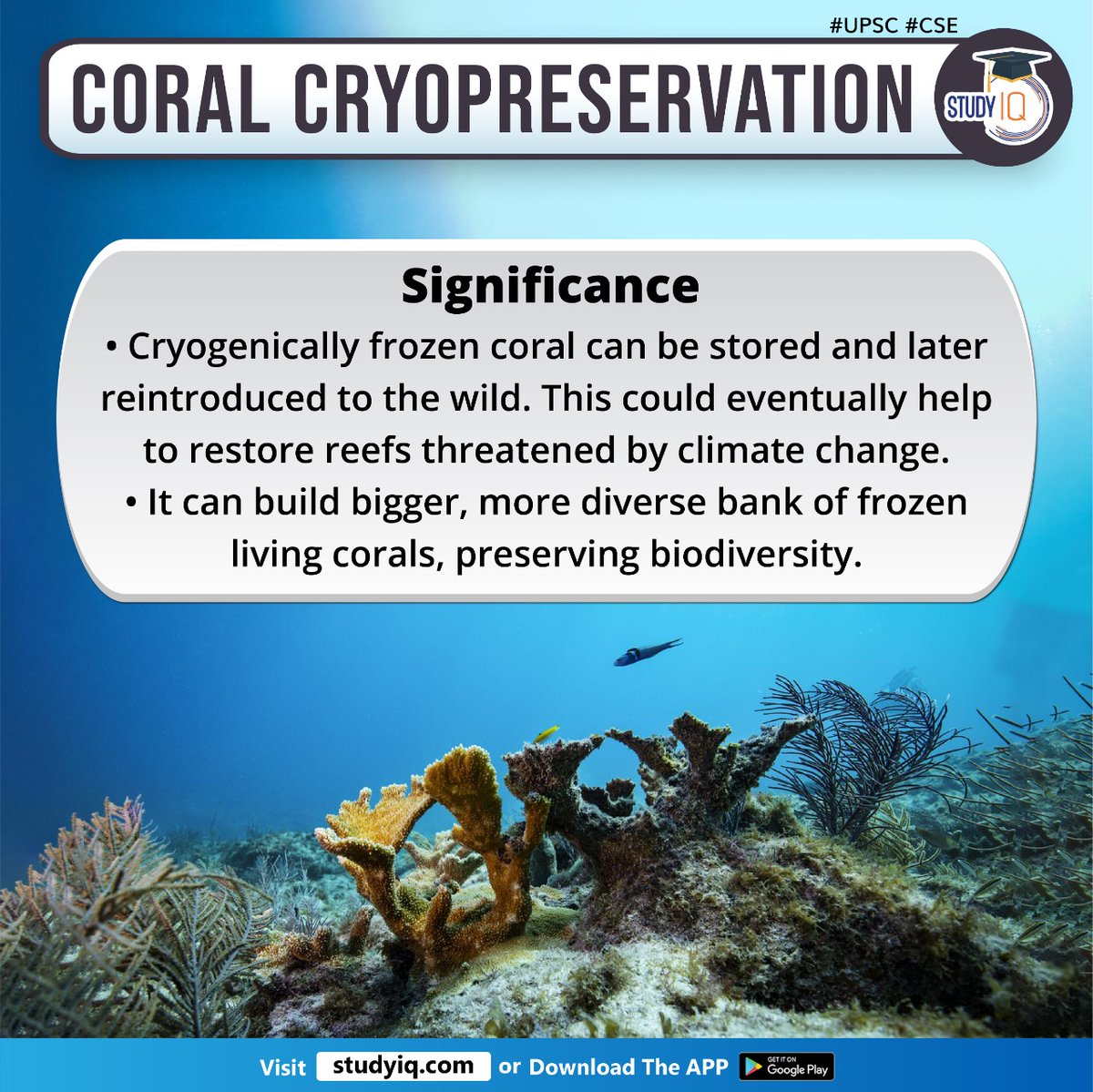 #UPSC #CSE

CORAL CRYOPRESERVATION

STUDY IQ

Significance

• Cryogenically frozen coral can be stored and later reintroduced to the wild. This could eventually help to restore reefs threatened by climate change.

• It can build bigger, more diverse bank of frozen living corals, preserving biodiversity.

Visit studyiq.com or Download The APP GET IT ON Google Play